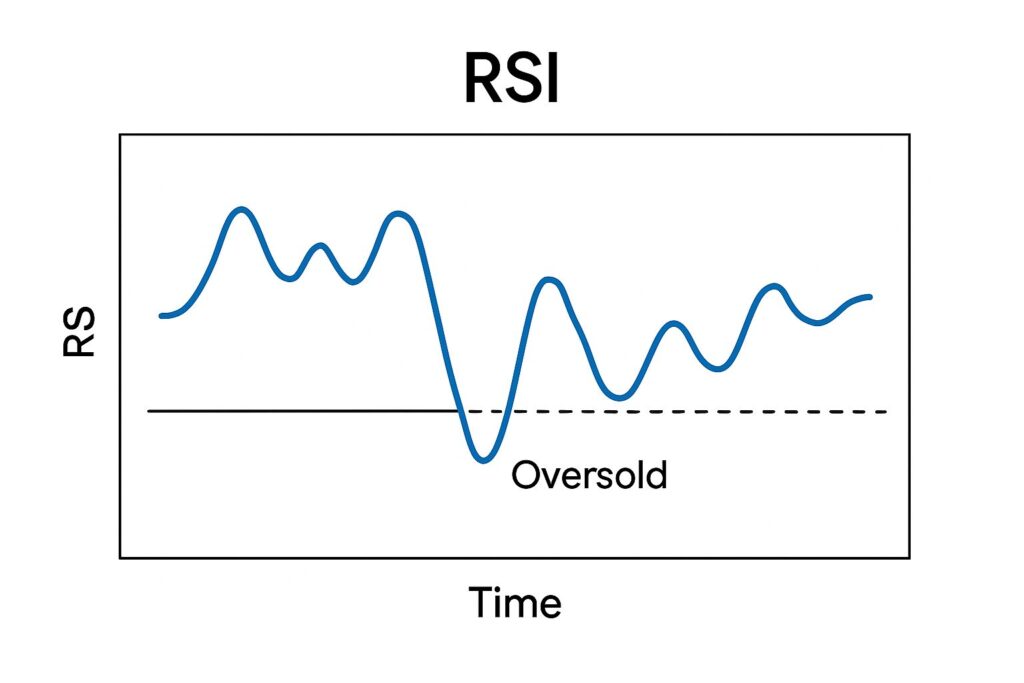 RSI

RS

Oversold

Time